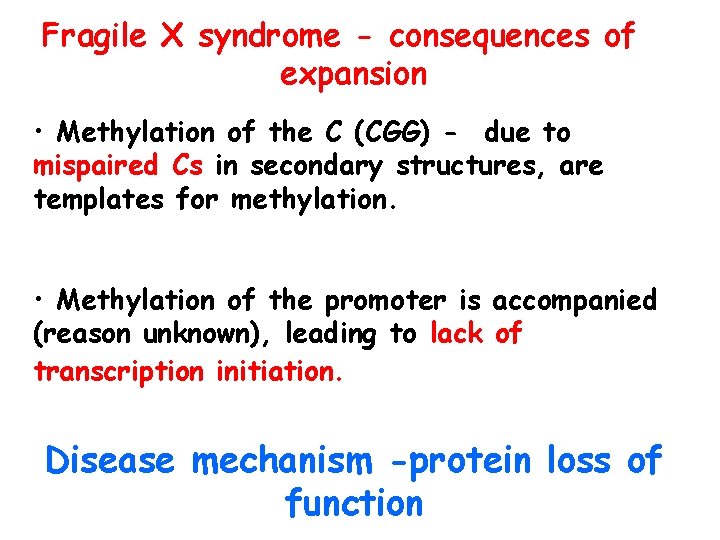 Fragile X syndrome - consequences of expansion

• Methylation of the C (CGG) - due to mispaired Cs in secondary structures, are templates for methylation.

• Methylation of the promoter is accompanied (reason unknown), leading to lack of transcription initiation.

Disease mechanism -protein loss of function